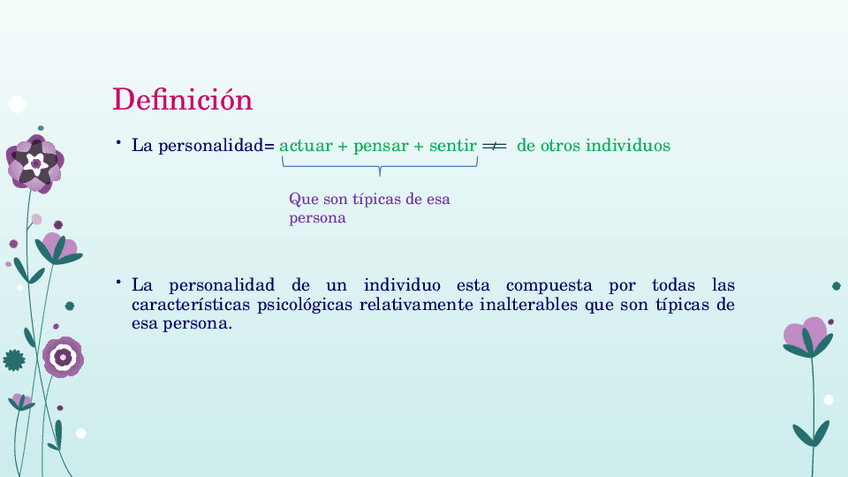 Definición

• La personalidad= actuar + pensar + sentir $\neq$ de otros individuos

Que son típicas de esa persona

• La personalidad de un individuo esta compuesta por todas las características psicológicas relativamente inalterables que son típicas de esa persona.